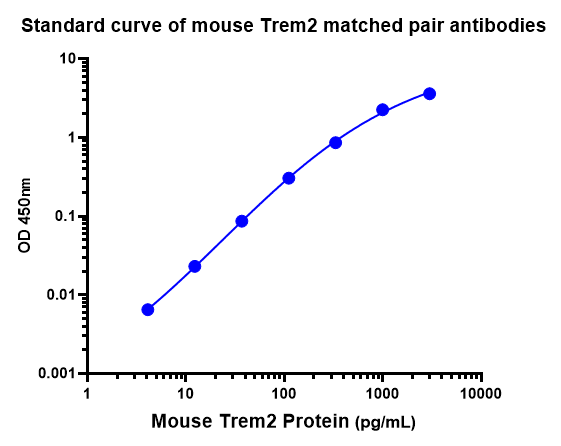 Standard curve of mouse Trem2 matched pair antibodies

OD 450nm

10
1
0.1
0.01
0.001

1
10
100
1000
10000

Mouse Trem2 Protein (pg/mL)